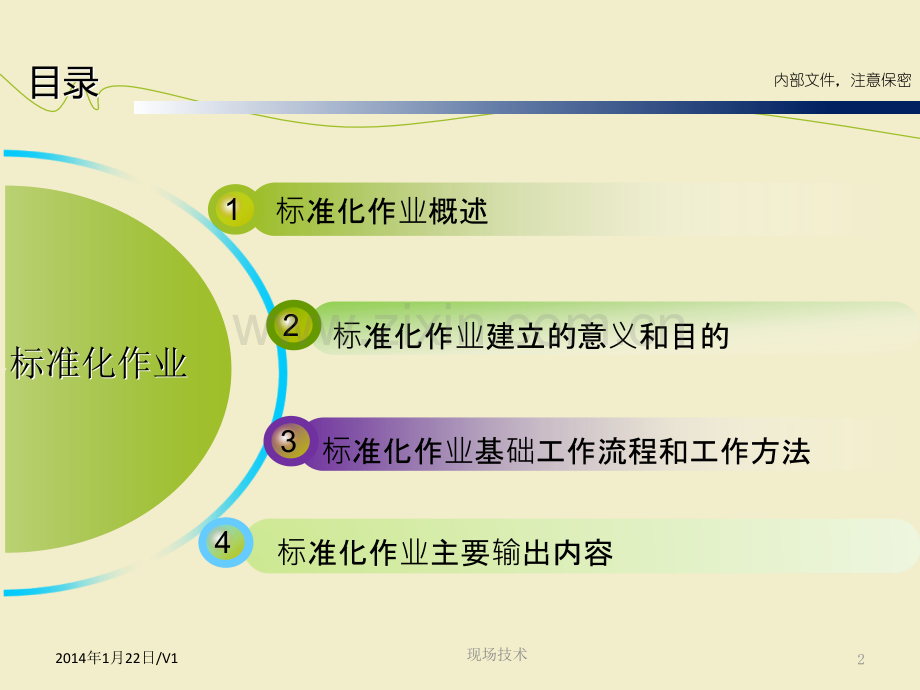 目录

内部文件，注意保密

标准化作业

1 标准化作业概述

2 标准化作业建立的意义和目的

3 标准化作业基础工作流程和工作方法

4 标准化作业主要输出内容

2014年1月22日/V1

现场技术

2

www.zixin.com.cn